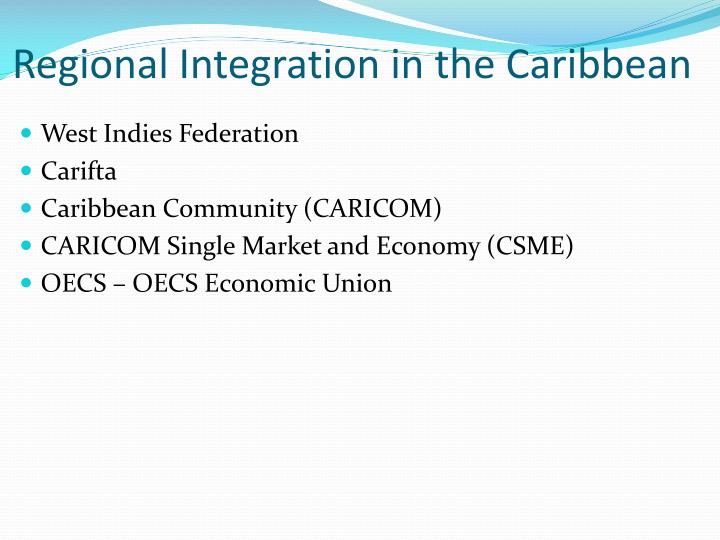 Regional Integration in the Caribbean

- West Indies Federation
- Carifta
- Caribbean Community (CARICOM)
- CARICOM Single Market and Economy (CSME)
- OECS – OECS Economic Union